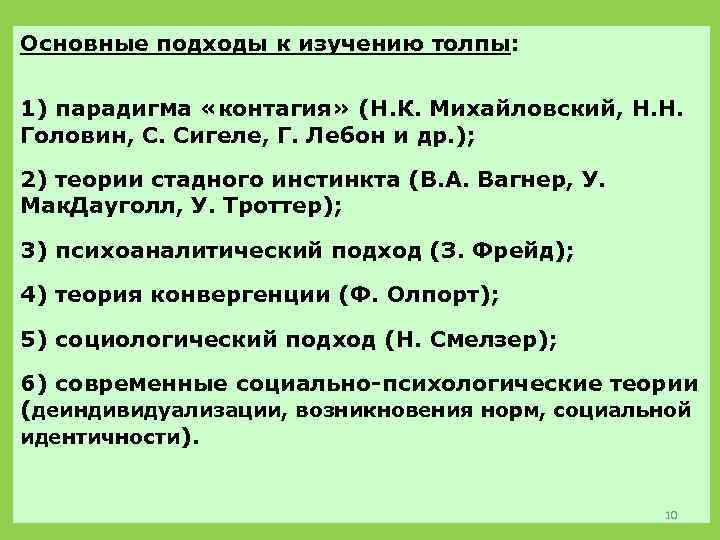 Основные подходы к изучению толпы:

1) парадигма «контагия» (Н.К. Михайловский, Н.Н. Головин, С. Сигеле, Г. Лебон и др.);

2) теории стадного инстинкта (В.А. Вагнер, У. МакДауголл, У. Троттер);

3) психоаналитический подход (З. Фрейд);

4) теория конвергенции (Ф. Олпорт);

5) социологический подход (Н. Смелзер);

6) современные социально-психологические теории (деиндивидуализации, возникновения норм, социальной идентичности).

10